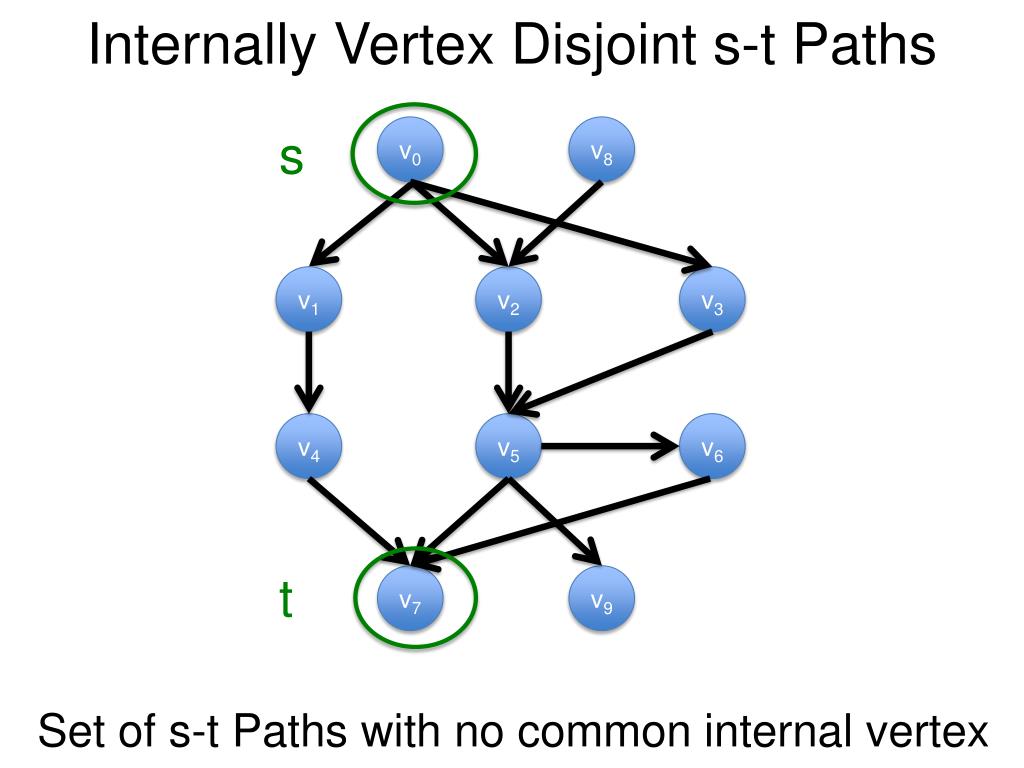 Internally Vertex Disjoint s-t Paths

s $v_0$ $v_8$

$v_1$ $v_2$ $v_3$

$v_4$ $v_5$ $v_6$

t $v_7$ $v_9$

Set of s-t Paths with no common internal vertex